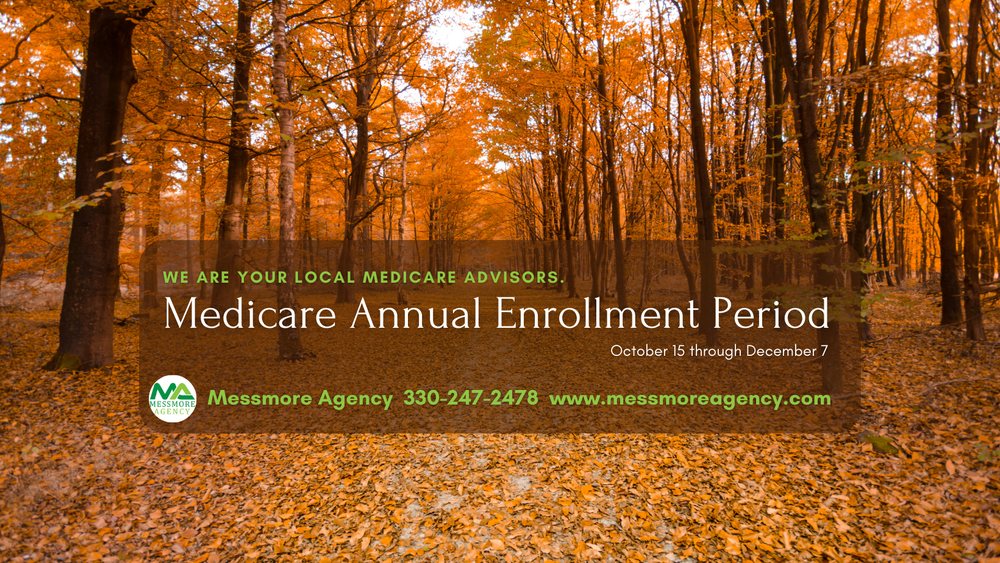 WE ARE YOUR LOCAL MEDICARE ADVISORS.

Medicare Annual Enrollment Period

October 15 through December 7

MA MESSMORE AGENCY

Messmore Agency 330-247-2478 www.messmoreagency.com